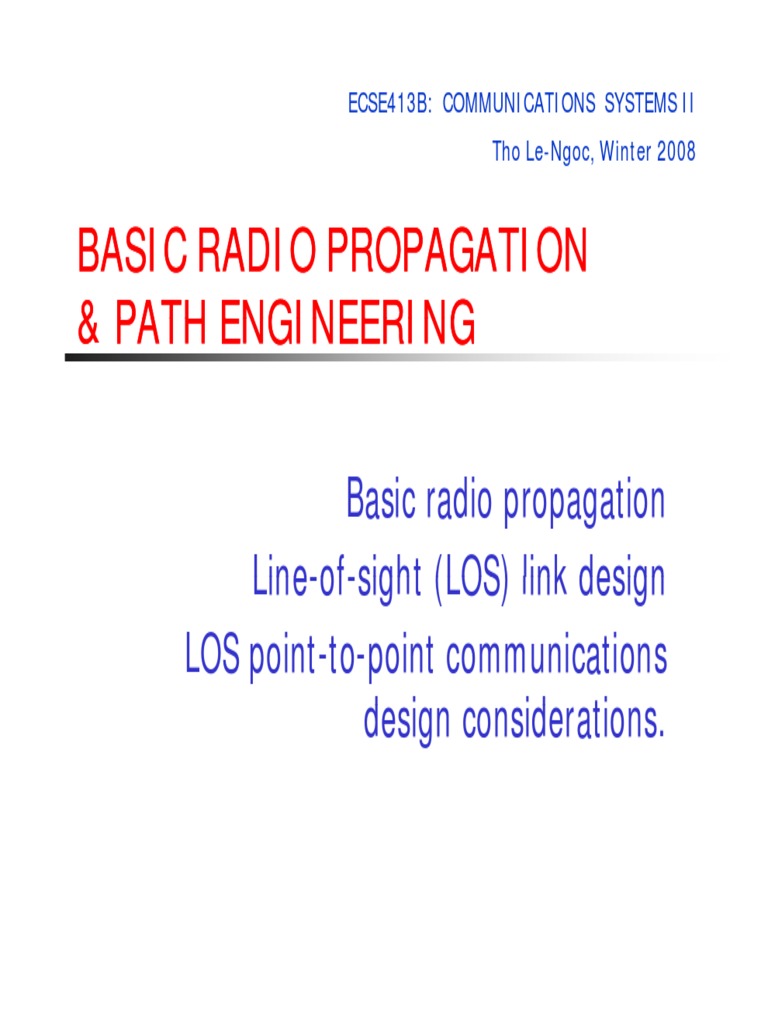 ECSE413B: COMMUNICATIONS SYSTEMS II

Tho Le-Ngoc, Winter 2008

BASIC RADIO PROPAGATION & PATH ENGINEERING

Basic radio propagation
Line-of-sight (LOS) link design
LOS point-to-point communications design considerations.